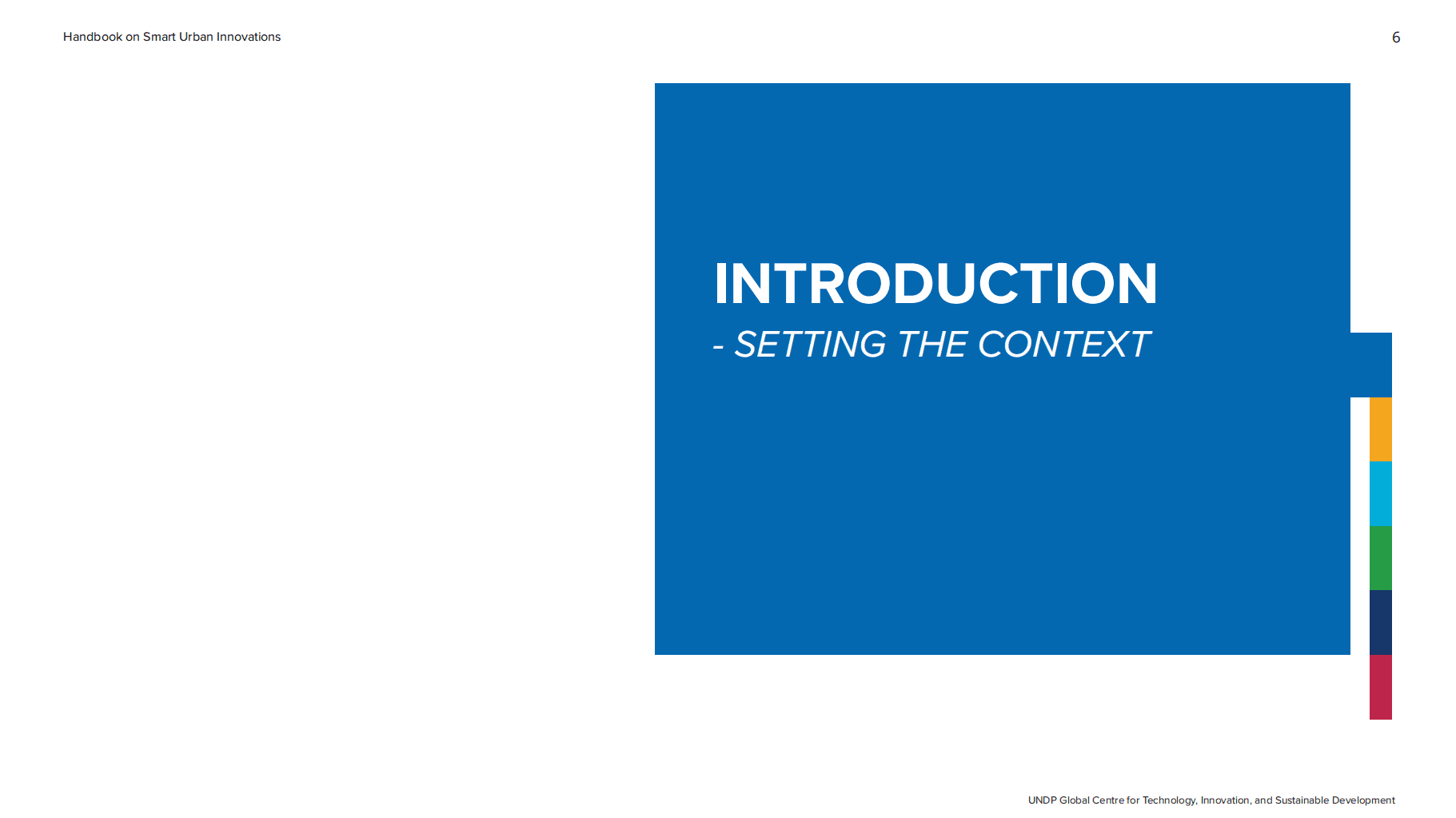 Handbook on Smart Urban Innovations

6

INTRODUCTION

- SETTING THE CONTEXT

UNDP Global Centre for Technology, Innovation, and Sustainable Development